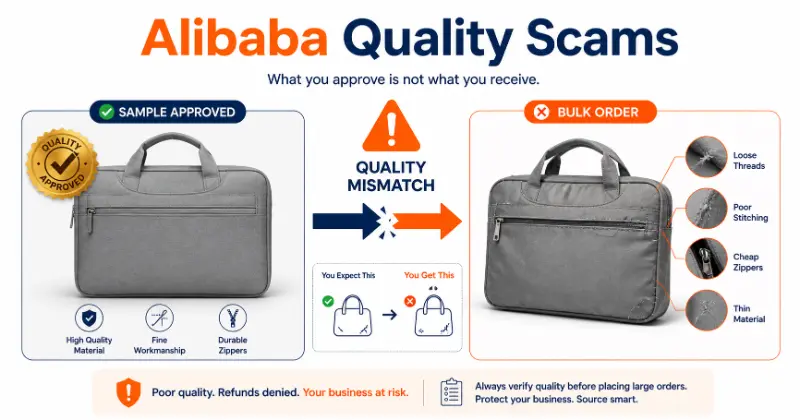 Alibaba Quality Scams

What you approve is not what you receive.

SAMPLE APPROVED

QUALITY APPROVED

High Quality Material

Fine Workmanship

Durable Zippers

QUALITY MISMATCH

You Expect This

You Get This

BULK ORDER

Loose Threads

Poor Stitching

Cheap Zippers

Thin Material

Poor quality. Refunds denied. Your business at risk.

Always verify quality before placing large orders. Protect your business. Source smart.